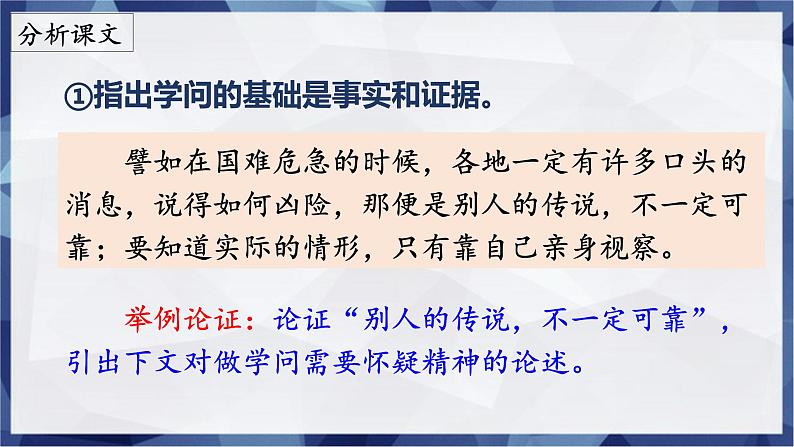 分析课文

①指出学问的基础是事实和证据。

譬如在国难危急的时候，各地一定有许多口头的消息，说得如何凶险，那便是别人的传说，不一定可靠；要知道实际的情形，只有靠自己亲身视察。

举例论证：论证“别人的传说，不一定可靠”，引出下文对做学问需要怀疑精神的论述。